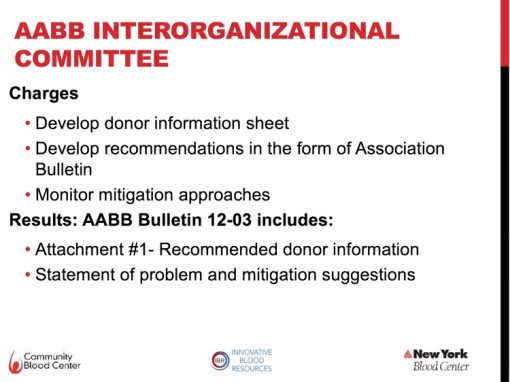 AABB INTERORGANIZATIONAL COMMITTEE

Charges

• Develop donor information sheet
• Develop recommendations in the form of Association Bulletin
• Monitor mitigation approaches

Results: AABB Bulletin 12-03 includes:

• Attachment #1- Recommended donor information
• Statement of problem and mitigation suggestions

Community Blood Center

IBR INNOVATIVE BLOOD RESOURCES

New York Blood Center